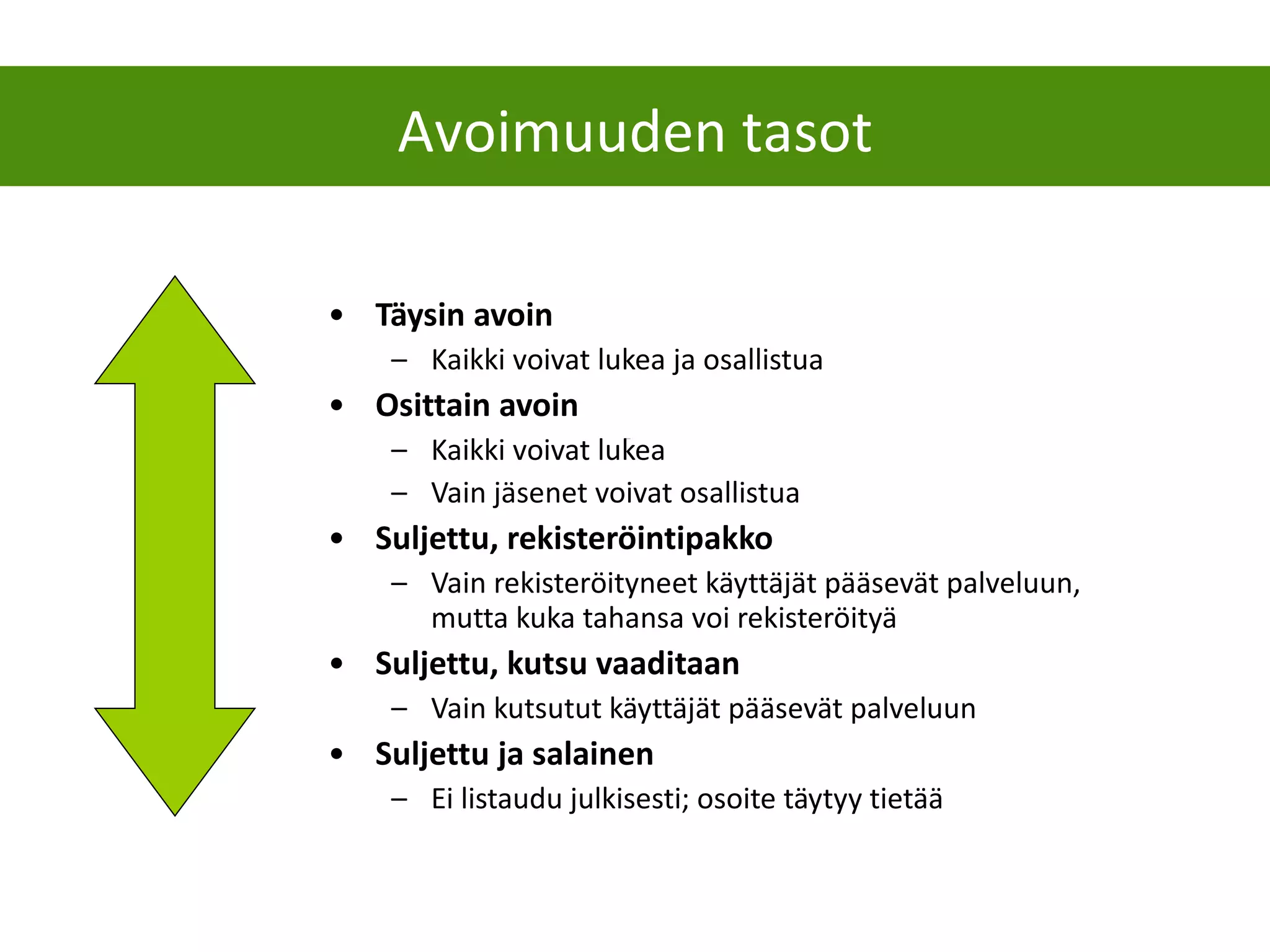 Avoimuuden tasot

• Täysin avoin
  – Kaikki voivat lukea ja osallistua
• Osittain avoin
  – Kaikki voivat lukea
  – Vain jäsenet voivat osallistua
• Suljettu, rekisteröintipakko
  – Vain rekisteröityneet käyttäjät pääsevät palveluun, mutta kuka tahansa voi rekisteröityä
• Suljettu, kutsu vaaditaan
  – Vain kutsutut käyttäjät pääsevät palveluun
• Suljettu ja salainen
  – Ei listaudu julkisesti; osoite täytyy tietää